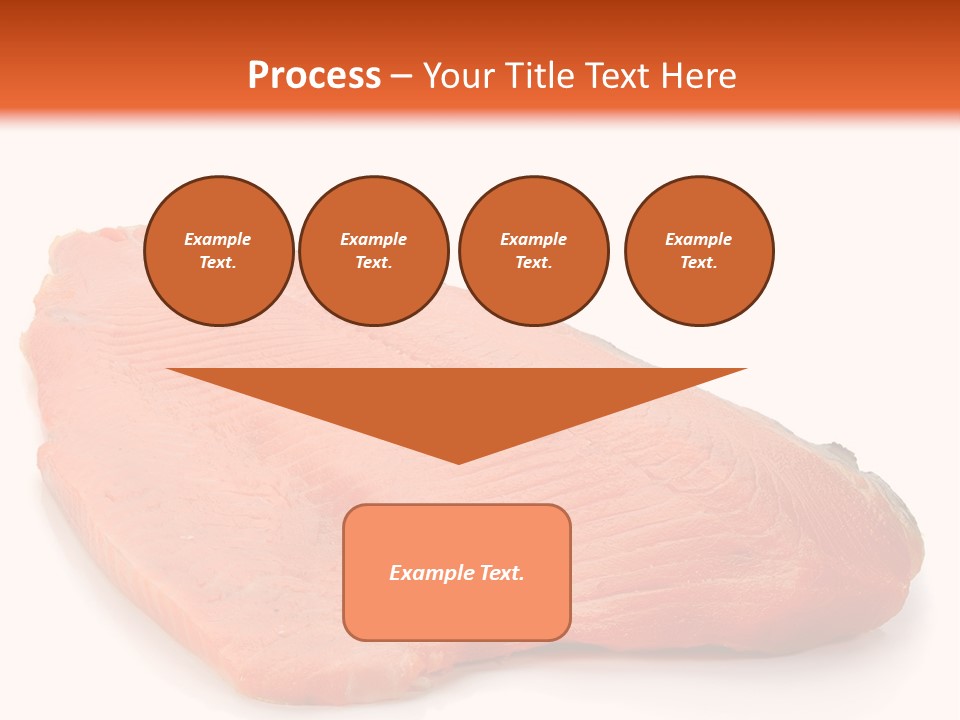 Process – Your Title Text Here

Example Text.

Example Text.

Example Text.

Example Text.

Example Text.